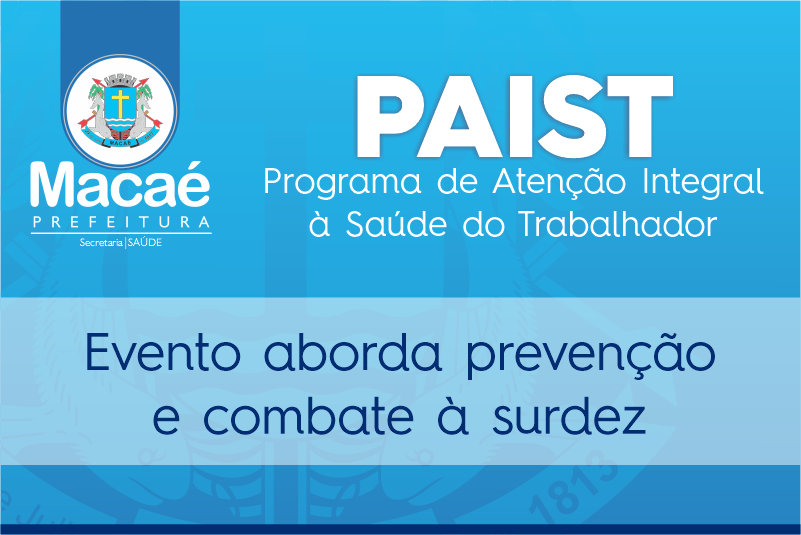 MACAÉ

Macaé
PREFEITURA
Secretaria | SAÚDE

PAIST
Programa de Atenção Integral à Saúde do Trabalhador

Evento aborda prevenção e combate à surdez

1813